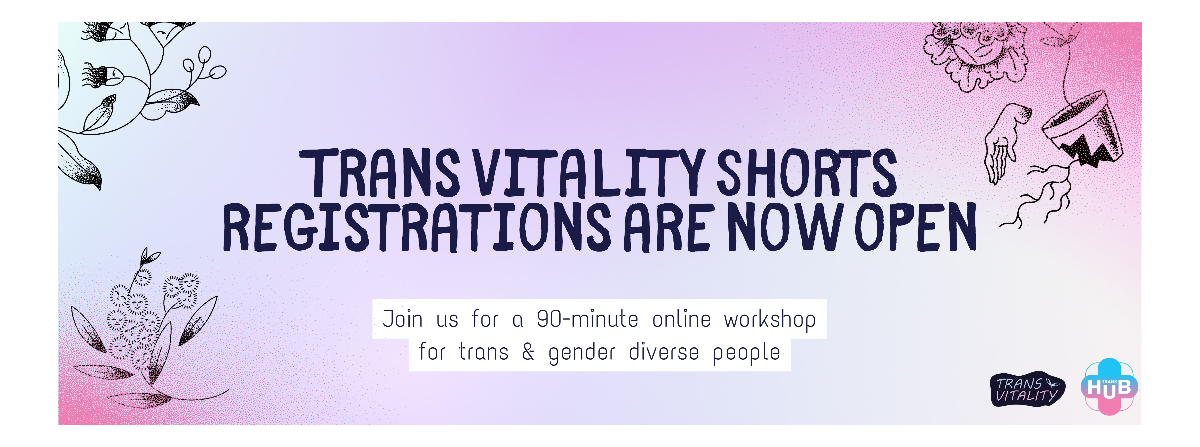 TRANS VITALITY SHORTS
REGISTRATIONS ARE NOW OPEN

Join us for a 90-minute online workshop for trans & gender diverse people

TRANS VITALITY

TRANS HUB